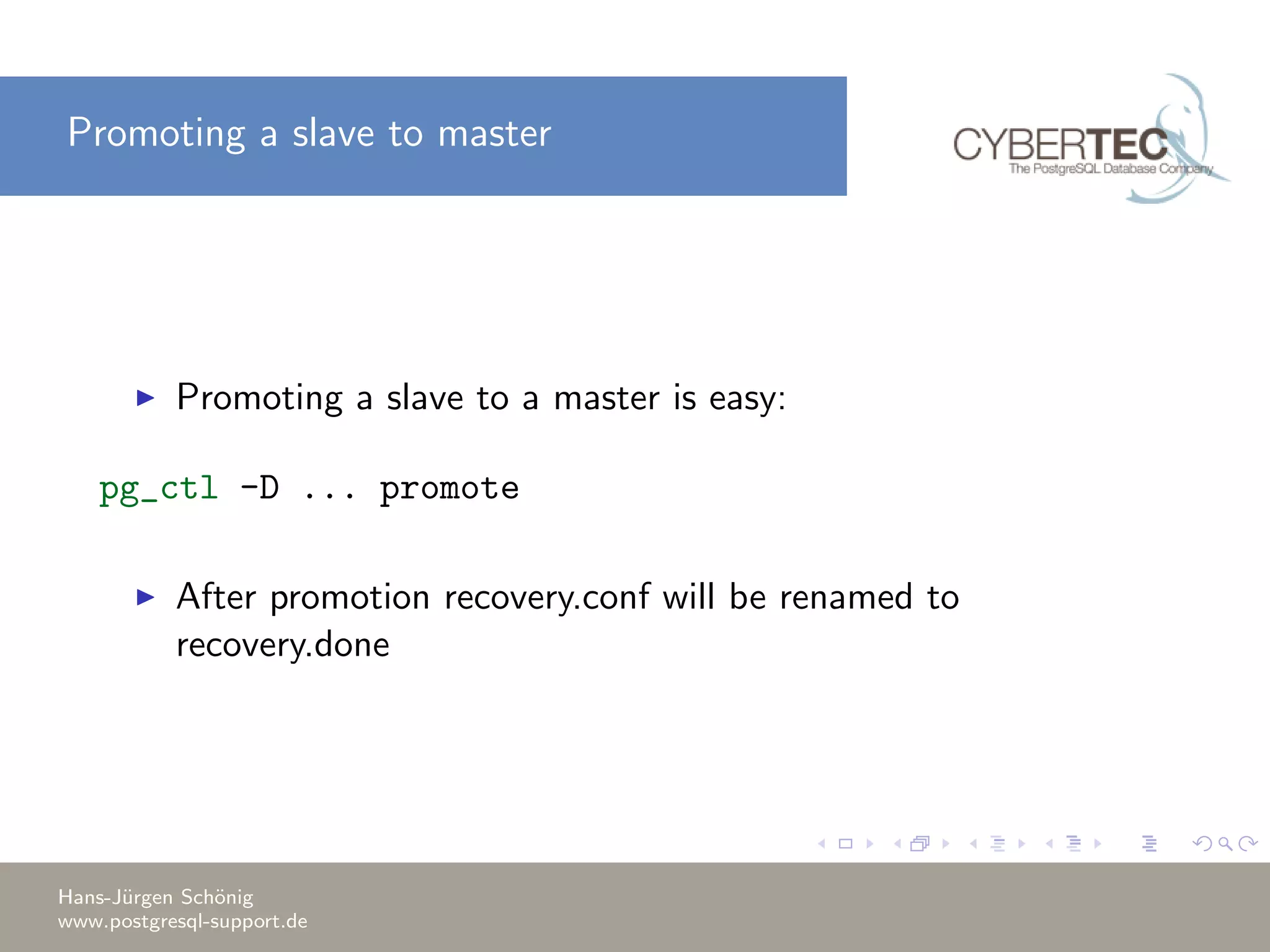 Promoting a slave to master

CYBERTEC
The PostgreSQL Database Company

▶ Promoting a slave to a master is easy:

pg_ctl -D ... promote

▶ After promotion recovery.conf will be renamed to recovery.done

Hans-Jürgen Schönig
www.postgresql-support.de